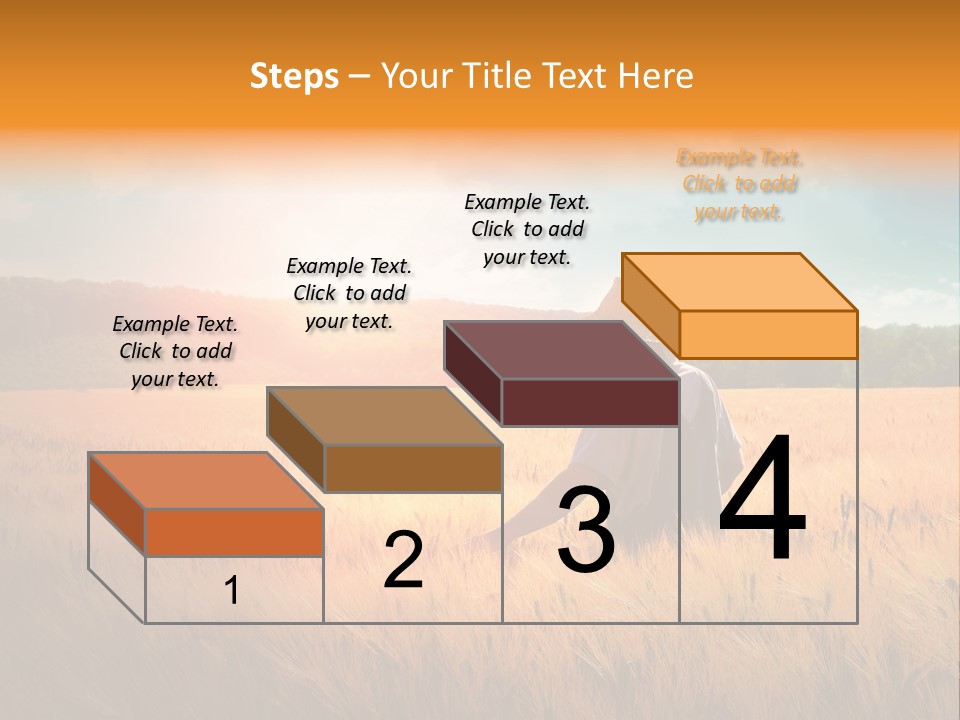 Steps – Your Title Text Here

Example Text. Click to add your text.

Example Text. Click to add your text.

Example Text. Click to add your text.

Example Text. Click to add your text.

1

2

3

4